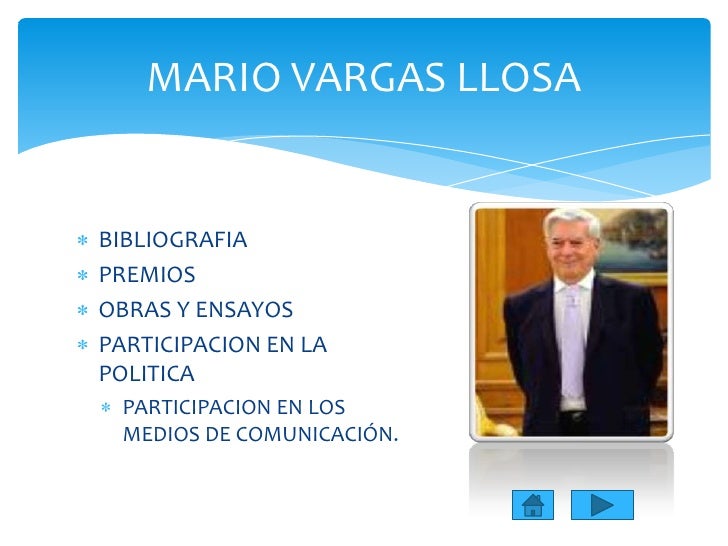 MARIO VARGAS LLOSA

* BIBLIOGRAFIA
* PREMIOS
* OBRAS Y ENSAYOS
* PARTICIPACION EN LA POLITICA
  * PARTICIPACION EN LOS MEDIOS DE COMUNICACIÓN.